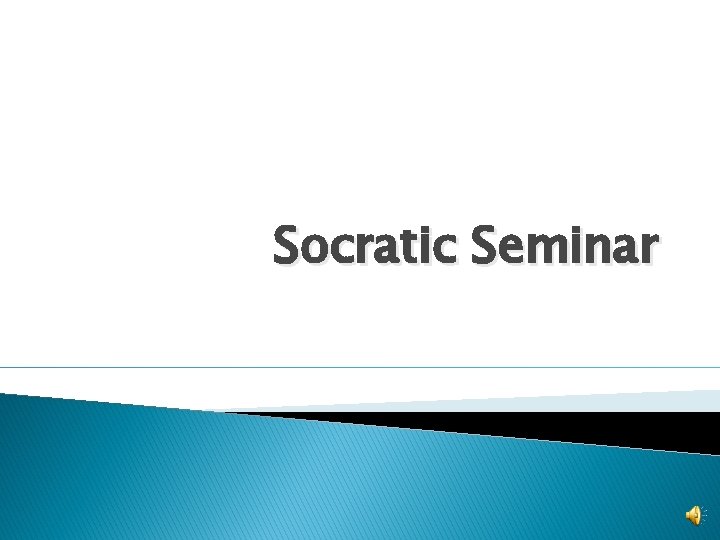 Socratic Seminar